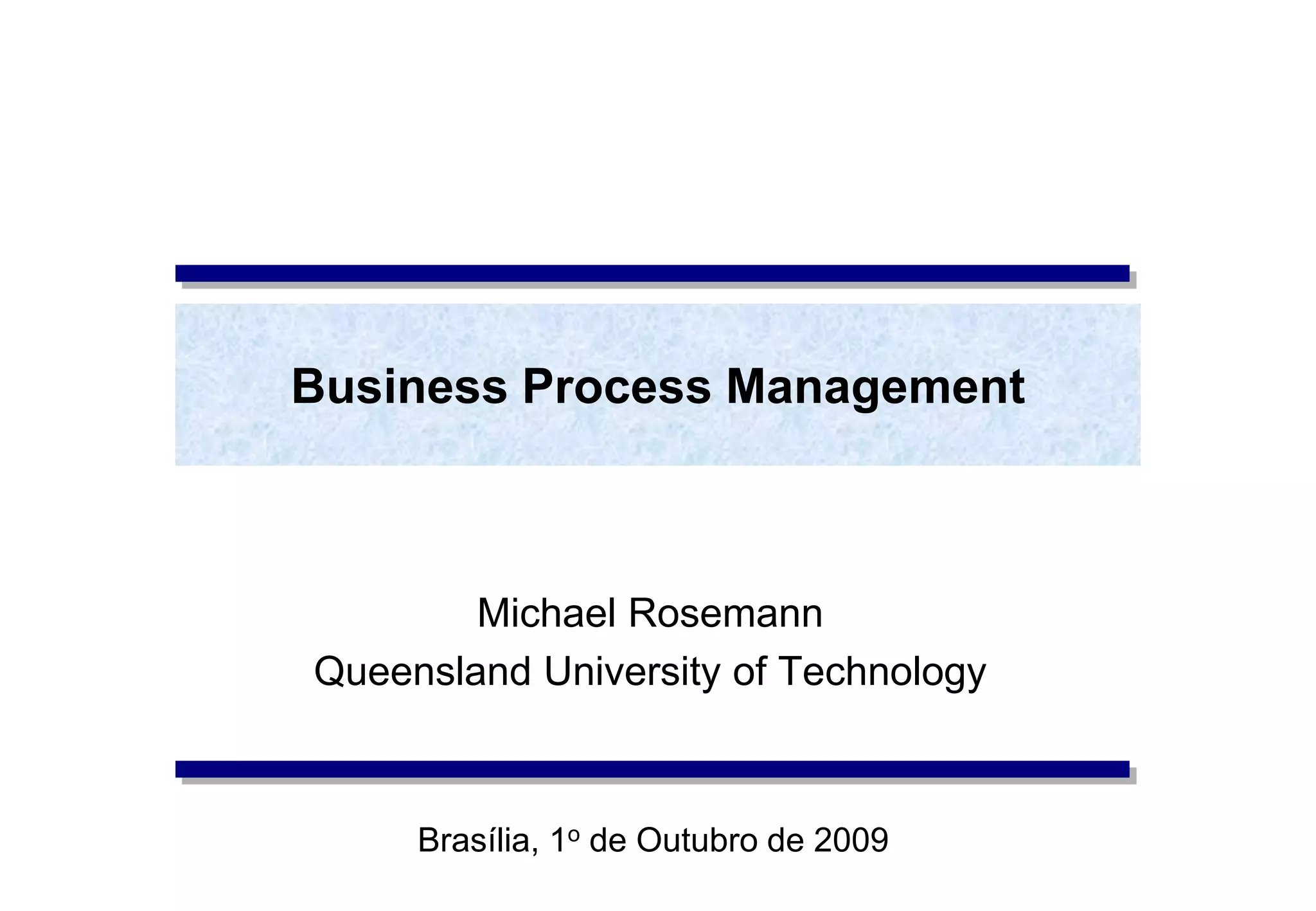 Business Process Management

Michael Rosemann
Queensland University of Technology

Brasília, 1º de Outubro de 2009